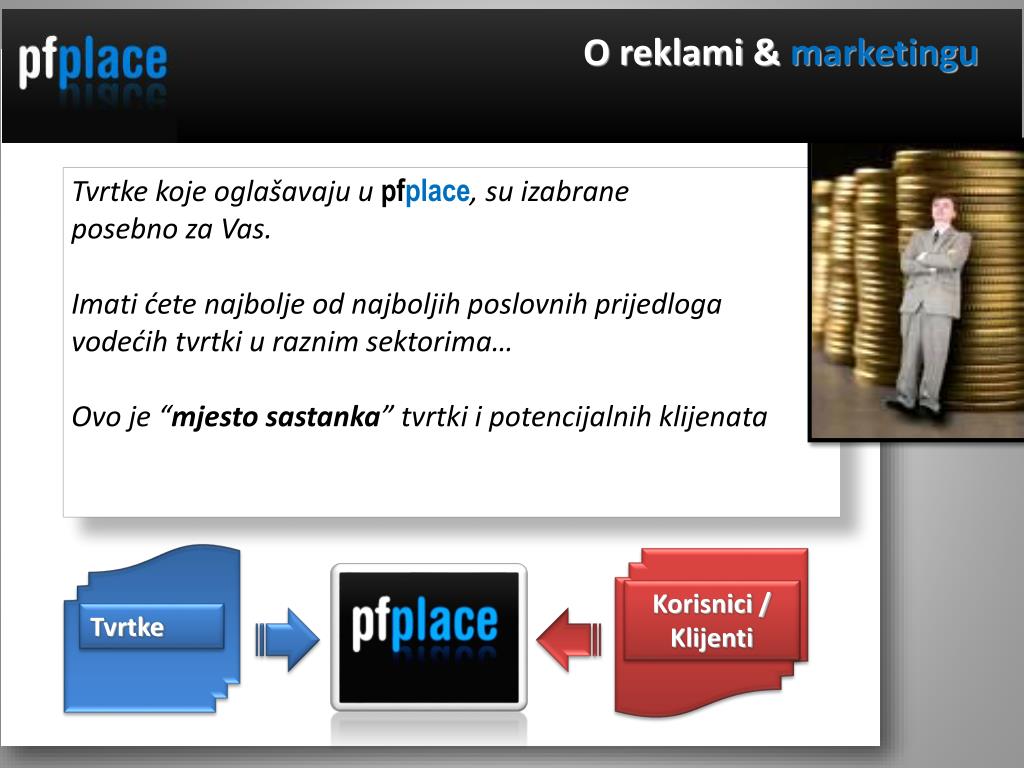 pfplace

O reklami & marketingu

Tvrtke koje oglašavaju u pfplace, su izabrane posebno za Vas.

Imati ćete najbolje od najboljih poslovnih prijedloga vodećih tvrtki u raznim sektorima…

Ovo je “mjesto sastanka” tvrtki i potencijalnih klijenata

Tvrtke

pfplace

Korisnici / Klijenti